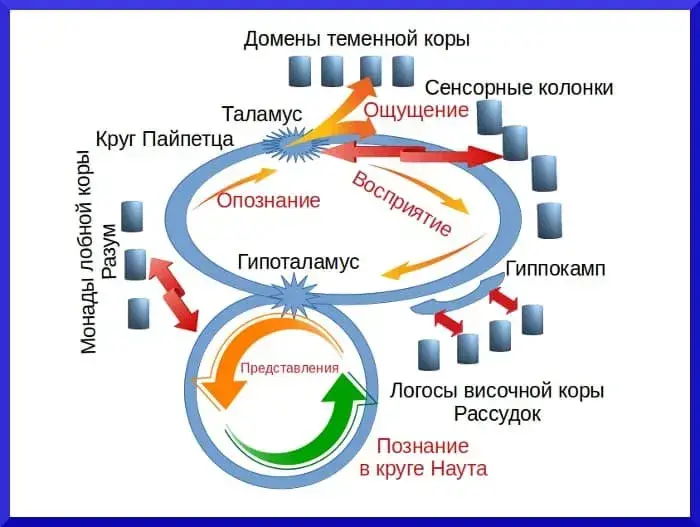 Домены теменной коры

Сенсорные колонки

Таламус

Ощущение

Круг Пайпетца

Монады лобной коры
Разум

Опознание

Восприятие

Гипоталамус

Гиппокамп

Представления

Логосы височной коры
Рассудок

Познание
в круге Наута